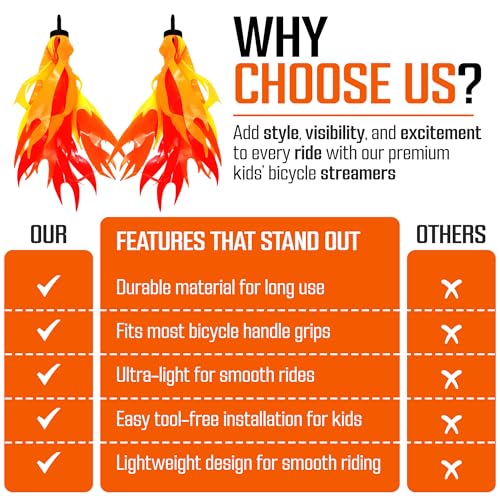 WHY CHOOSE US?

Add style, visibility, and excitement to every ride with our premium kids' bicycle streamers

| OUR | FEATURES THAT STAND OUT | OTHERS |
|---|---|---|
| ✓ | Durable material for long use | ✗ |
| ✓ | Fits most bicycle handle grips | ✗ |
| ✓ | Ultra-light for smooth rides | ✗ |
| ✓ | Easy tool-free installation for kids | ✗ |
| ✓ | Lightweight design for smooth riding | ✗ |